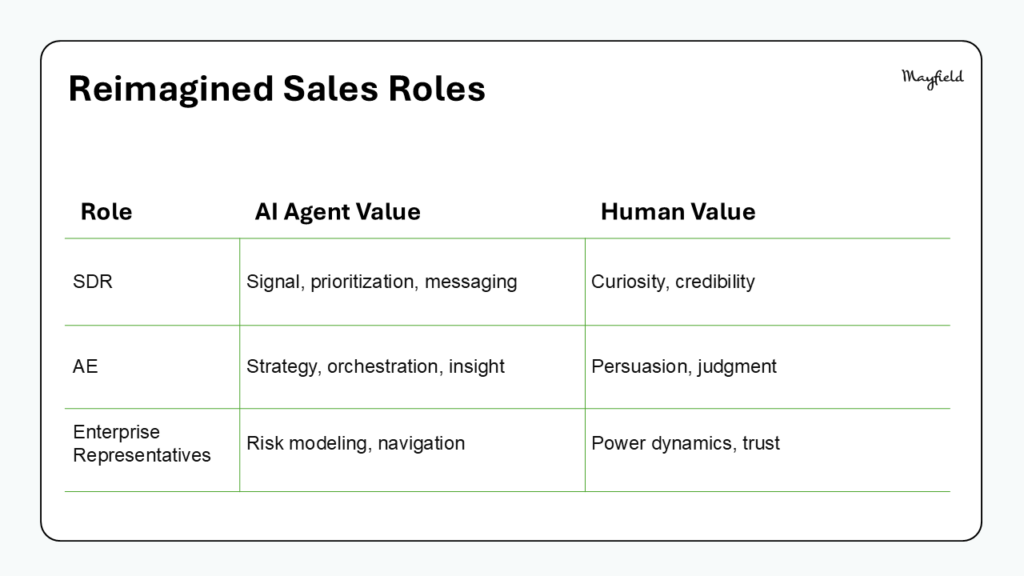 Reimagined Sales Roles

Mayfield

| Role | AI Agent Value | Human Value |
|---|---|---|
| SDR | Signal, prioritization, messaging | Curiosity, credibility |
| AE | Strategy, orchestration, insight | Persuasion, judgment |
| Enterprise Representatives | Risk modeling, navigation | Power dynamics, trust |